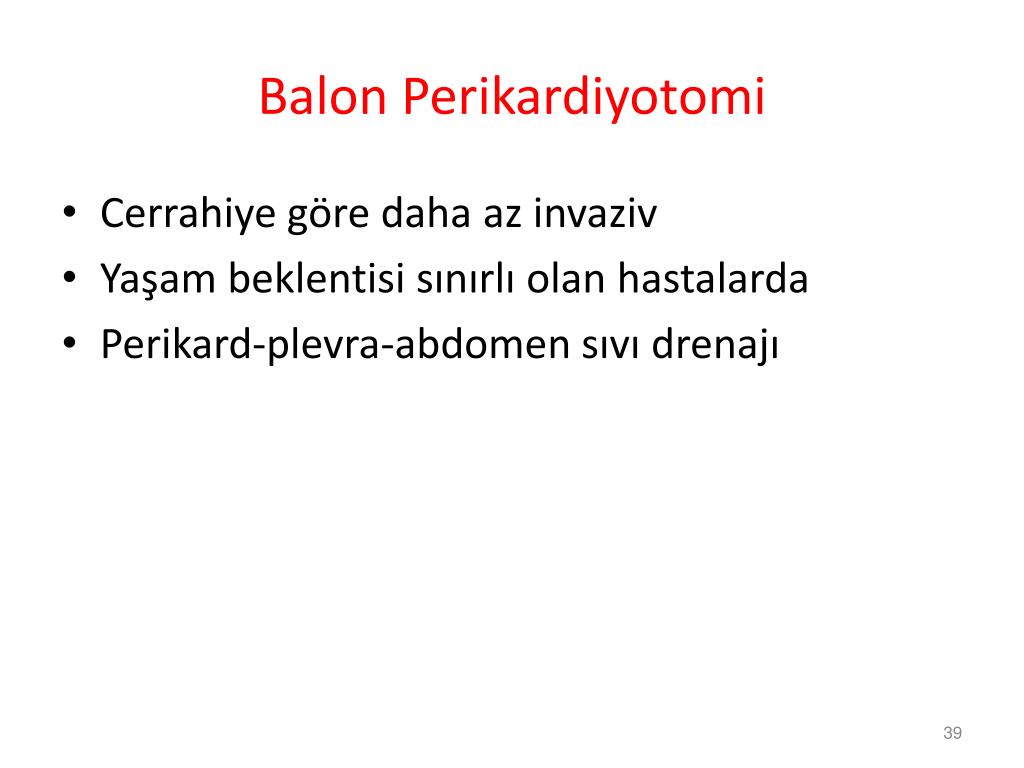 Balon Perikardiyotomi

• Cerrahiye göre daha az invaziv
• Yaşam beklentisi sınırlı olan hastalarda
• Perikard-plevra-abdomen sıvı drenajı

39